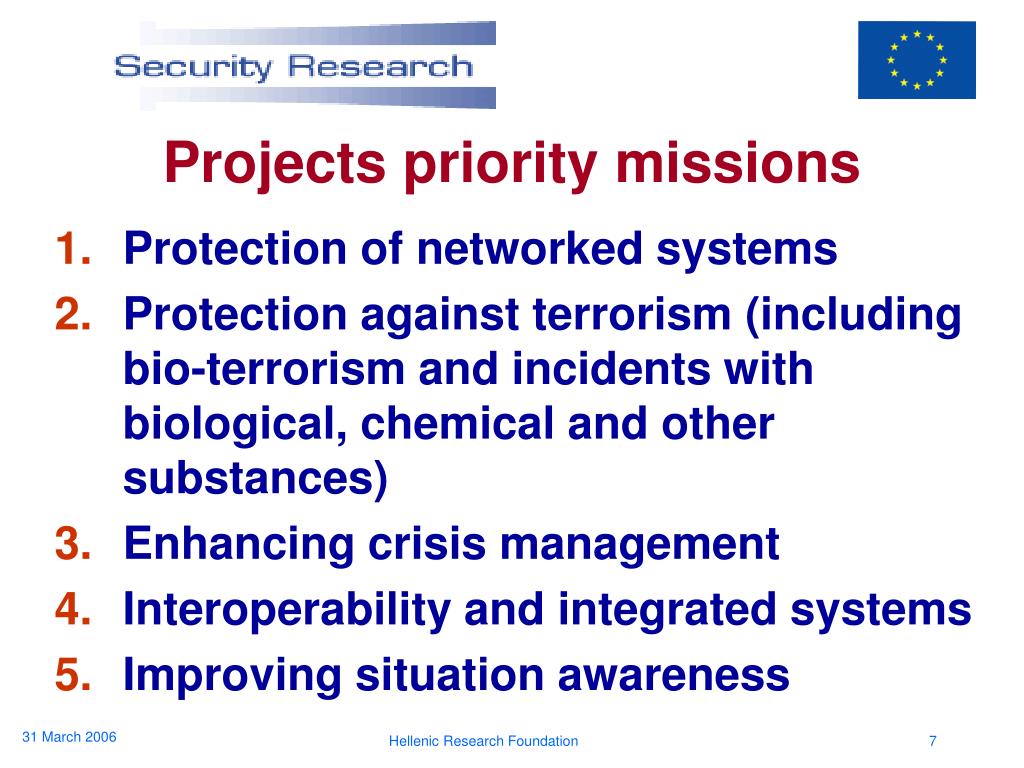 Security Research

Projects priority missions

1. Protection of networked systems
2. Protection against terrorism (including bio-terrorism and incidents with biological, chemical and other substances)
3. Enhancing crisis management
4. Interoperability and integrated systems
5. Improving situation awareness

31 March 2006

Hellenic Research Foundation

7